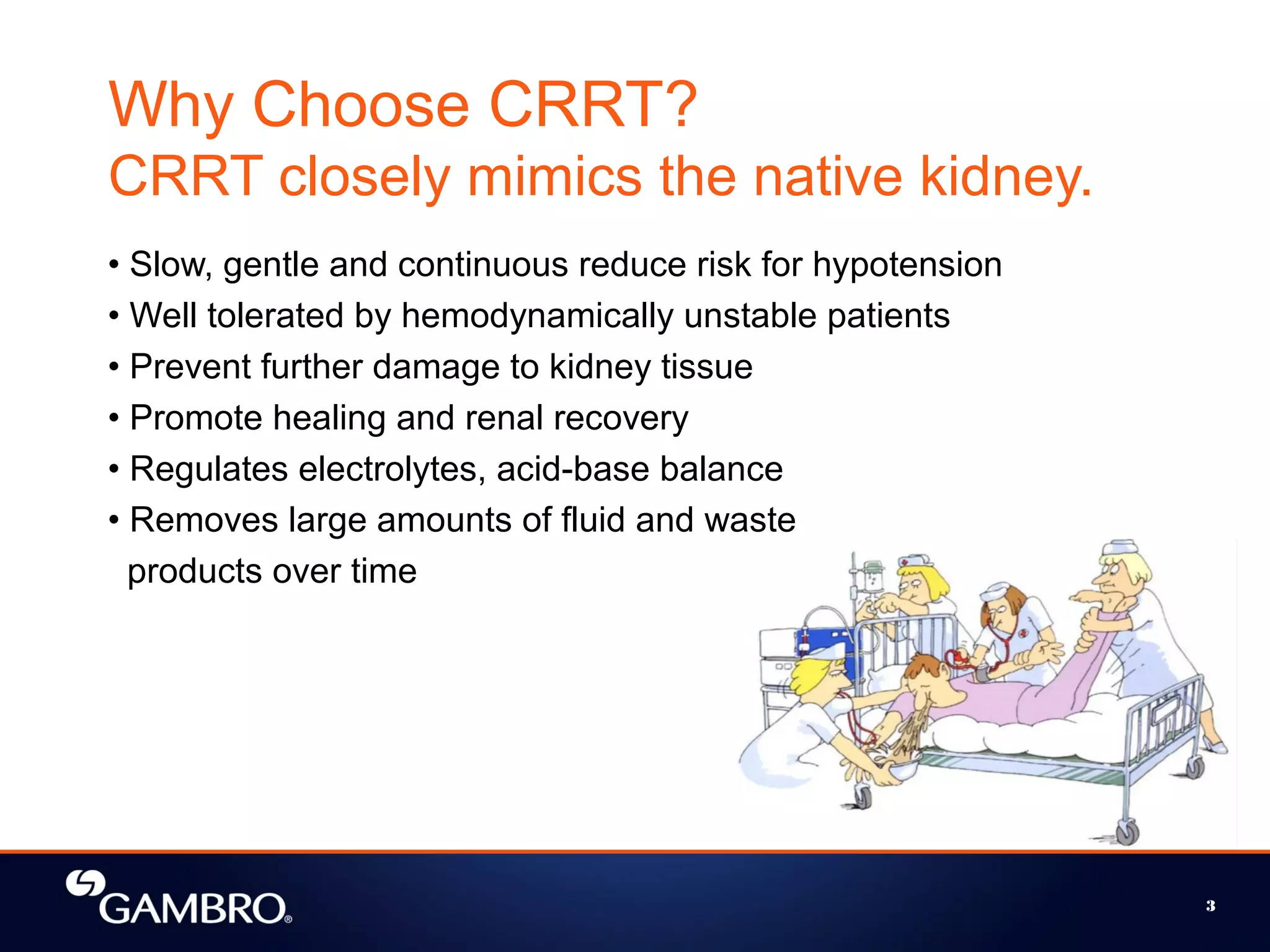 Why Choose CRRT?
CRRT closely mimics the native kidney.

• Slow, gentle and continuous reduce risk for hypotension
• Well tolerated by hemodynamically unstable patients
• Prevent further damage to kidney tissue
• Promote healing and renal recovery
• Regulates electrolytes, acid-base balance
• Removes large amounts of fluid and waste products over time

GAMBRO®

3